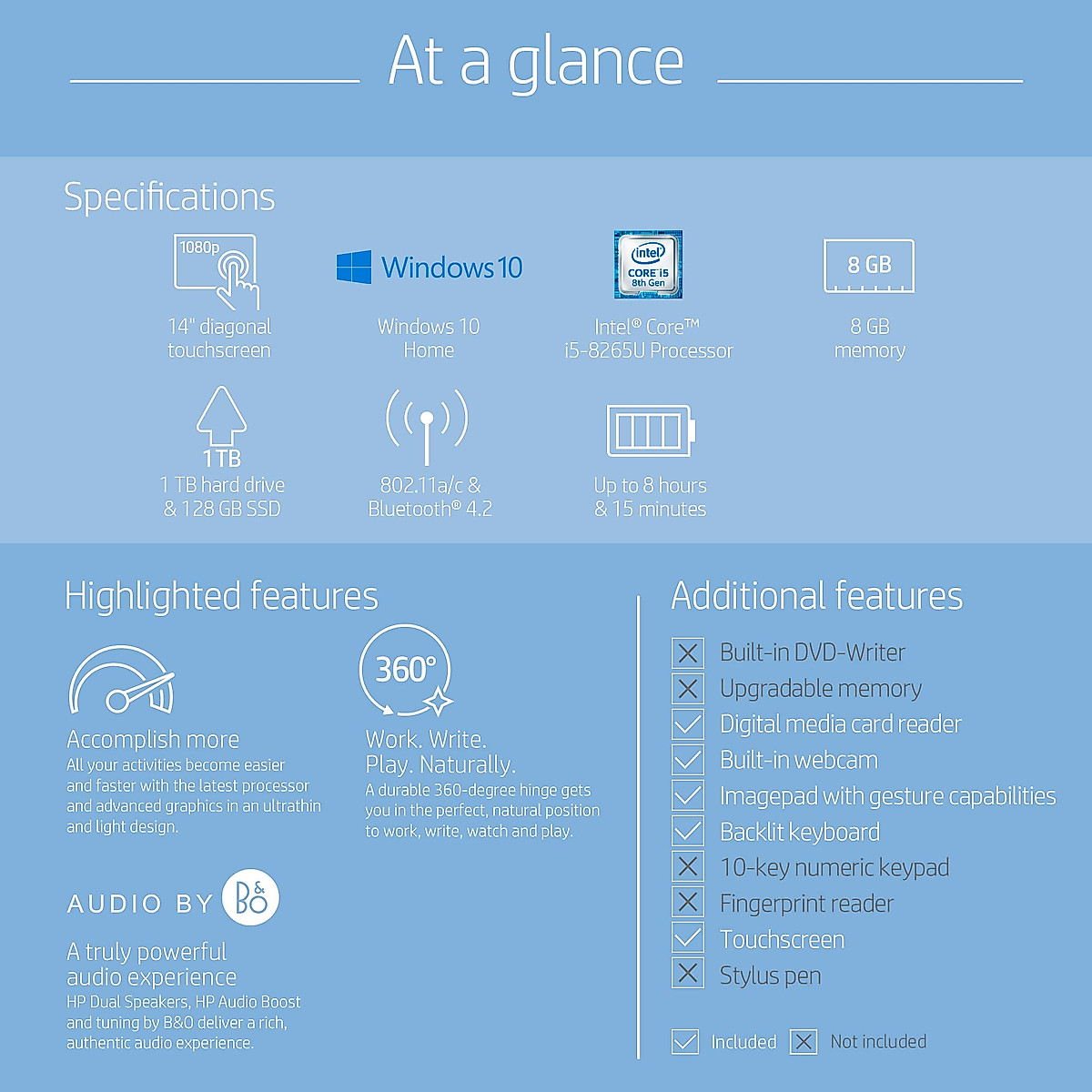 At a glance

Specifications

1080p

14" diagonal touchscreen

Windows 10

Windows 10 Home

intel CORE i5 8th Gen

Intel® Core™ i5-8265U Processor

8 GB

8 GB memory

1 TB

1 TB hard drive & 128 GB SSD

802.11a/c & Bluetooth® 4.2

Up to 8 hours & 15 minutes

Highlighted features

Accomplish more
All your activities become easier and faster with the latest processor and advanced graphics in an ultrathin and light design.

360°

Work. Write. Play. Naturally.
A durable 360-degree hinge gets you in the perfect, natural position to work, write, watch and play.

AUDIO BY B&O

A truly powerful audio experience
HP Dual Speakers, HP Audio Boost and tuning by B&O deliver a rich, authentic audio experience.

Additional features

Built-in DVD-Writer
Upgradable memory
Digital media card reader
Built-in webcam
Imagepad with gesture capabilities
Backlit keyboard
10-key numeric keypad
Fingerprint reader
Touchscreen
Stylus pen

Included Not included